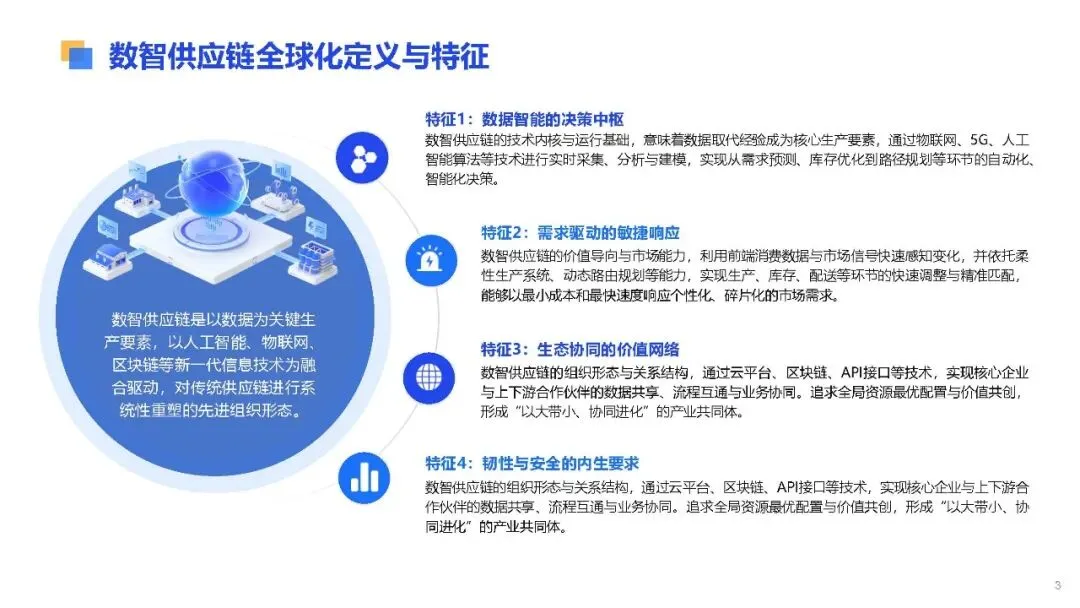 数智供应链全球化定义与特征

数智供应链是以数据为关键生产要素，以人工智能、物联网、区块链等新一代信息技术为融合驱动，对传统供应链进行系统性重塑的先进组织形态。

特征1：数据智能的决策中枢
数智供应链的技术内核与运行基础，意味着数据取代经验成为核心生产要素，通过物联网、5G、人工智能算法等技术进行实时采集、分析与建模，实现从需求预测、库存优化到路径规划等环节的自动化、智能化决策。

特征2：需求驱动的敏捷响应
数智供应链的价值导向与市场能力，利用前端消费数据与市场信号快速感知变化，并依托柔性生产系统、动态路由规划等能力，实现生产、库存、配送等环节的快速调整与精准匹配，能够以最小成本和最快速度响应个性化、碎片化的市场需求。

特征3：生态协同的价值网络
数智供应链的组织形态与关系结构，通过云平台、区块链、API接口等技术，实现核心企业与上下游合作伙伴的数据共享、流程互通与业务协同。追求全局资源最优配置与价值共创，形成“以大带小、协同进化”的产业共同体。

特征4：韧性与安全的内生要求
数智供应链的组织形态与关系结构，通过云平台、区块链、API接口等技术，实现核心企业与上下游合作伙伴的数据共享、流程互通与业务协同。追求全局资源最优配置与价值共创，形成“以大带小、协同进化”的产业共同体。

3